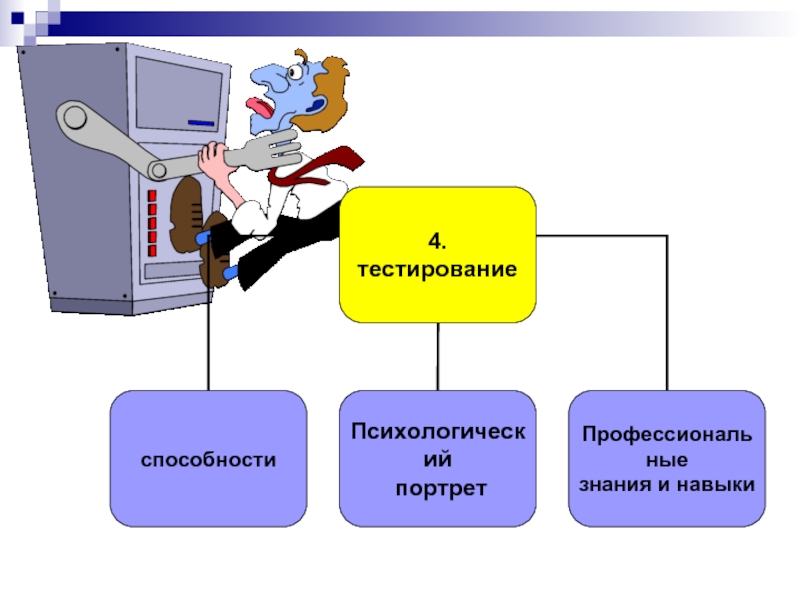 4. тестирование

способности

Психологический портрет

Профессиональные знания и навыки